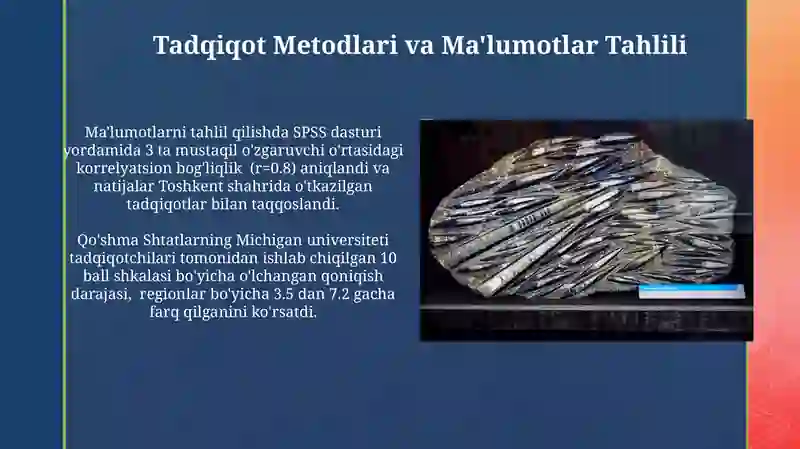 Tadqiqot Metodlari va Ma'lumotlar Tahlili

Ma'lumotlarni tahlil qilishda SPSS dasturi yordamida 3 ta mustaqil o'zgaruvchi o'rtasidagi korrelyatsion bog'liqlik (r=0.8) aniqlandi va natijalar Toshkent shahrida o'tkazilgan tadqiqotlar bilan taqqoslandi.

Qo'shma Shtatlarning Michigan universiteti tadqiqotchilari tomonidan ishlab chiqilgan 10 ball shkalasi bo'yicha o'lchangan qoniqish darajasi, regionlar bo'yicha 3.5 dan 7.2 gacha farq qilganini ko'rsatdi.